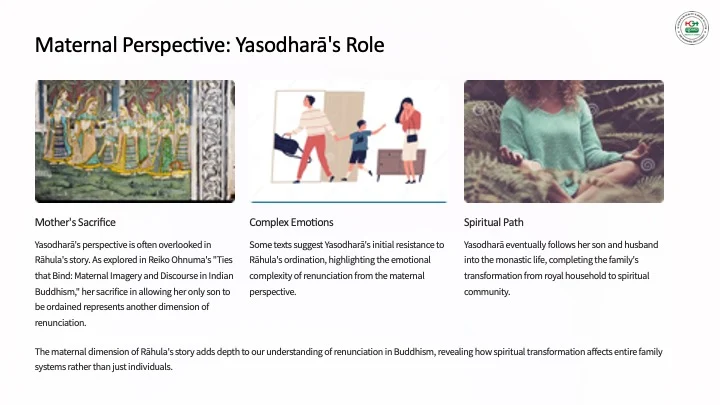 Maternal Perspective: Yasodharā's Role

Mother's Sacrifice

Yasodharā's perspective is often overlooked in Rāhula's story. As explored in Reiko Ohnuma's "Ties that Bind: Maternal Imagery and Discourse in Indian Buddhism," her sacrifice in allowing her only son to be ordained represents another dimension of renunciation.

Complex Emotions

Some texts suggest Yasodharā's initial resistance to Rāhula's ordination, highlighting the emotional complexity of renunciation from the maternal perspective.

Spiritual Path

Yasodharā eventually follows her son and husband into the monastic life, completing the family's transformation from royal household to spiritual community.

The maternal dimension of Rāhula's story adds depth to our understanding of renunciation in Buddhism, revealing how spiritual transformation affects entire family systems rather than just individuals.